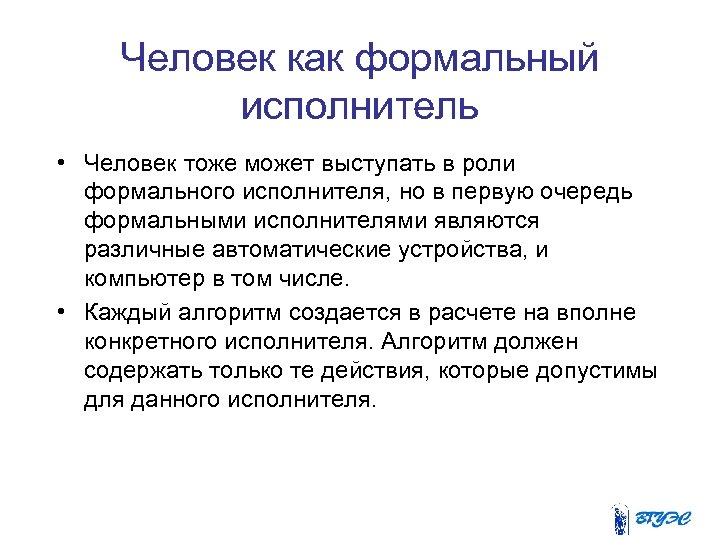 Человек как формальный исполнитель

• Человек тоже может выступать в роли формального исполнителя, но в первую очередь формальными исполнителями являются различные автоматические устройства, и компьютер в том числе.

• Каждый алгоритм создается в расчете на вполне конкретного исполнителя. Алгоритм должен содержать только те действия, которые допустимы для данного исполнителя.

ВГУЭС